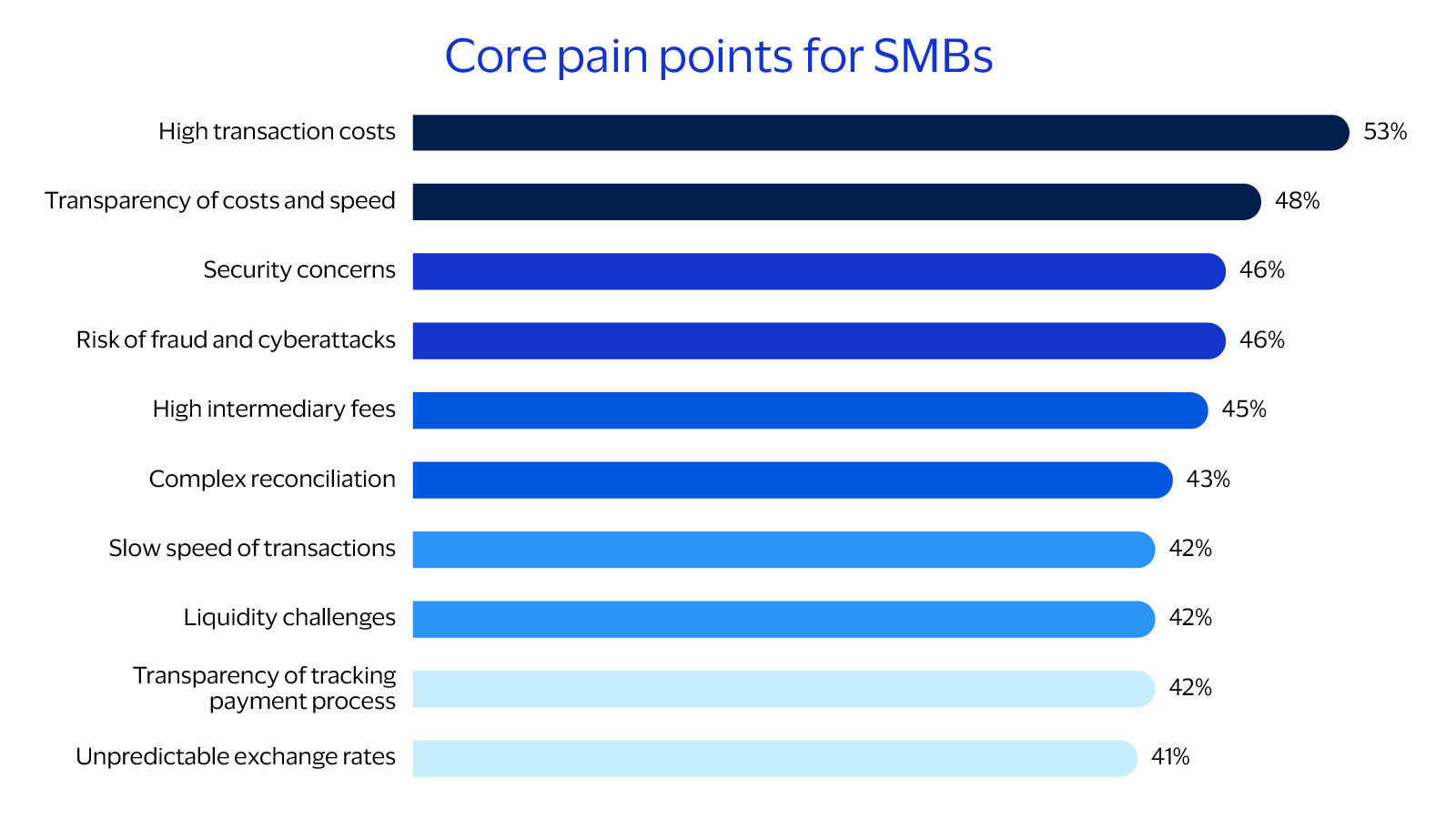 Core pain points for SMBs

High transaction costs 53%

Transparency of costs and speed 48%

Security concerns 46%

Risk of fraud and cyberattacks 46%

High intermediary fees 45%

Complex reconciliation 43%

Slow speed of transactions 42%

Liquidity challenges 42%

Transparency of tracking payment process 42%

Unpredictable exchange rates 41%